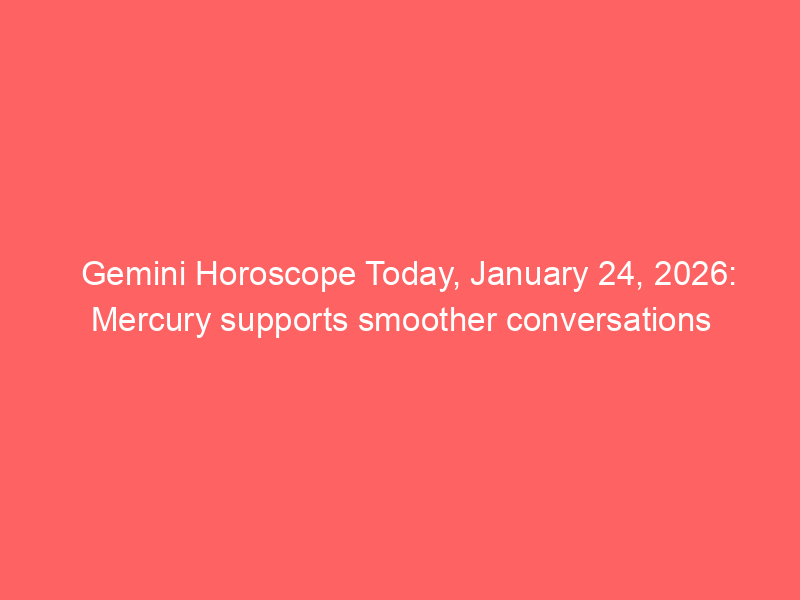 Gemini Horoscope Today, January 24, 2026: Mercury supports smoother conversations